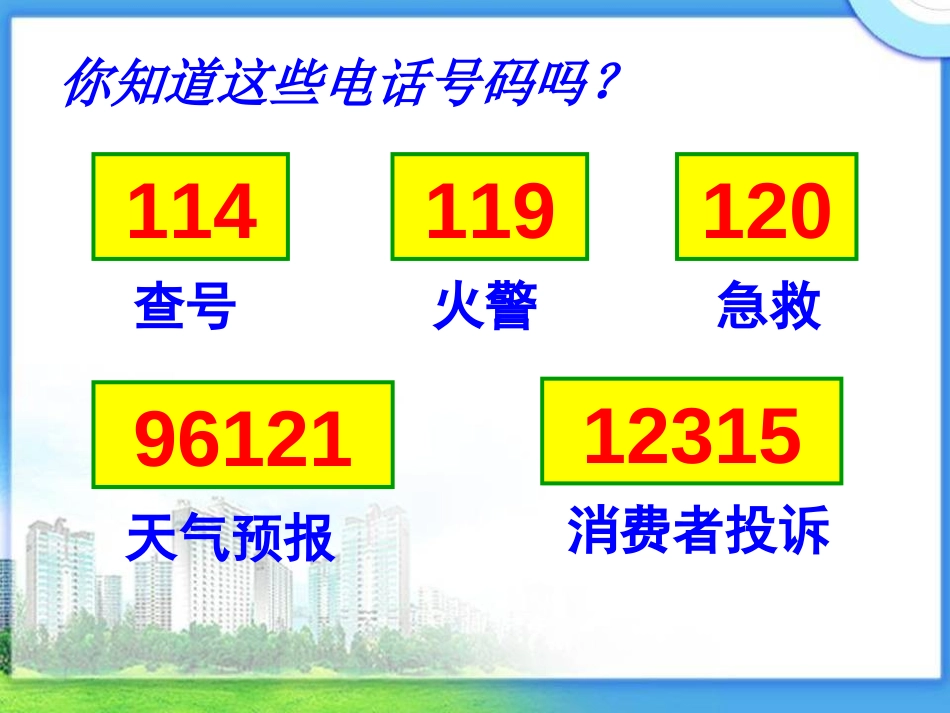 你知道这些电话号码吗？

114
查号

119
火警

120
急救

96121
天气预报

12315
消费者投诉